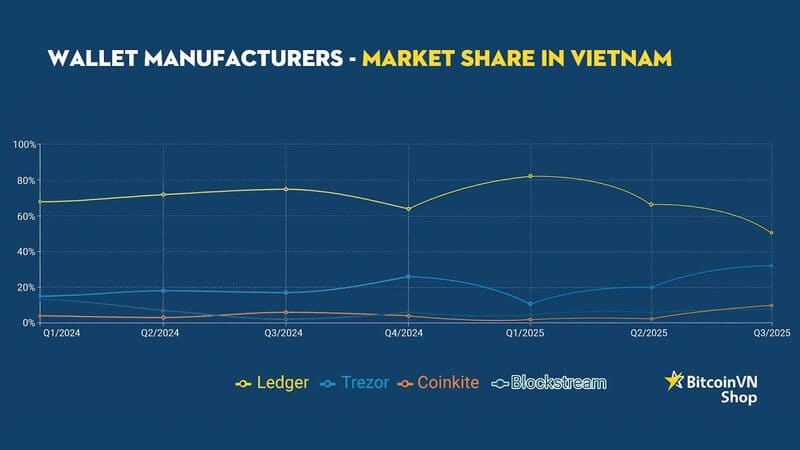 WALLET MANUFACTURERS - MARKET SHARE IN VIETNAM

100%
80%
60%
40%
20%
0%

Q1/2024
Q2/2024
Q3/2024
Q4/2024
Q1/2025
Q2/2025
Q3/2025

Ledger
Trezor
Coinkite
Blockstream

BitcoinVN Shop